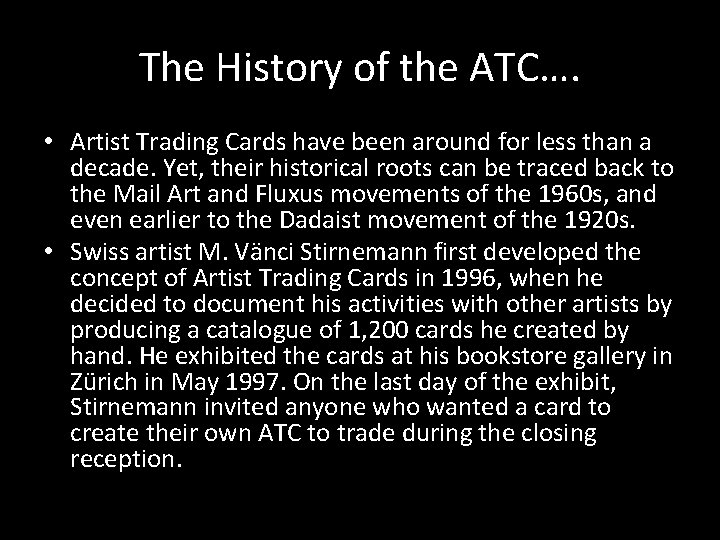 The History of the ATC….

• Artist Trading Cards have been around for less than a decade. Yet, their historical roots can be traced back to the Mail Art and Fluxus movements of the 1960s, and even earlier to the Dadaist movement of the 1920s.
• Swiss artist M. Vänci Stirnemann first developed the concept of Artist Trading Cards in 1996, when he decided to document his activities with other artists by producing a catalogue of 1,200 cards he created by hand. He exhibited the cards at his bookstore gallery in Zürich in May 1997. On the last day of the exhibit, Stirnemann invited anyone who wanted a card to create their own ATC to trade during the closing reception.